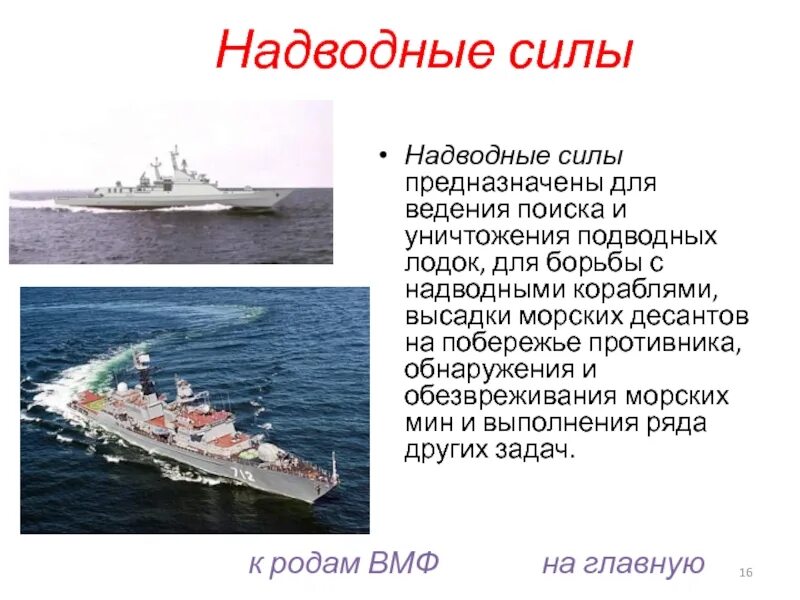 Надводные силы

• Надводные силы предназначены для ведения поиска и уничтожения подводных лодок, для борьбы с надводными кораблями, высадки морских десантов на побережье противника, обнаружения и обезвреживания морских мин и выполнения ряда других задач.

712

к родам ВМФ

на главную

16